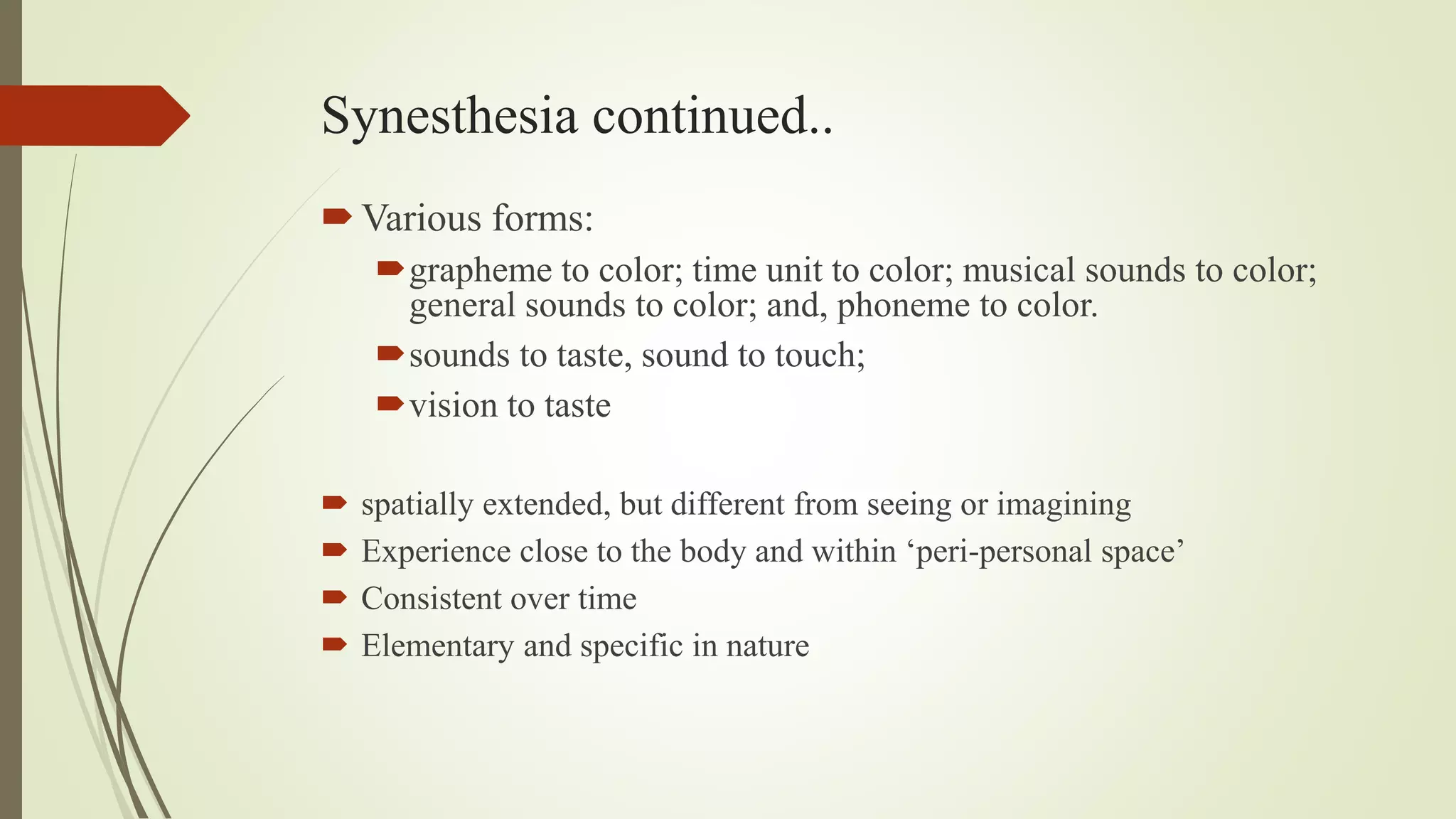 Synesthesia continued..

Various forms:

grapheme to color; time unit to color; musical sounds to color; general sounds to color; and, phoneme to color.

sounds to taste, sound to touch;

vision to taste

spatially extended, but different from seeing or imagining

Experience close to the body and within ‘peri-personal space’

Consistent over time

Elementary and specific in nature